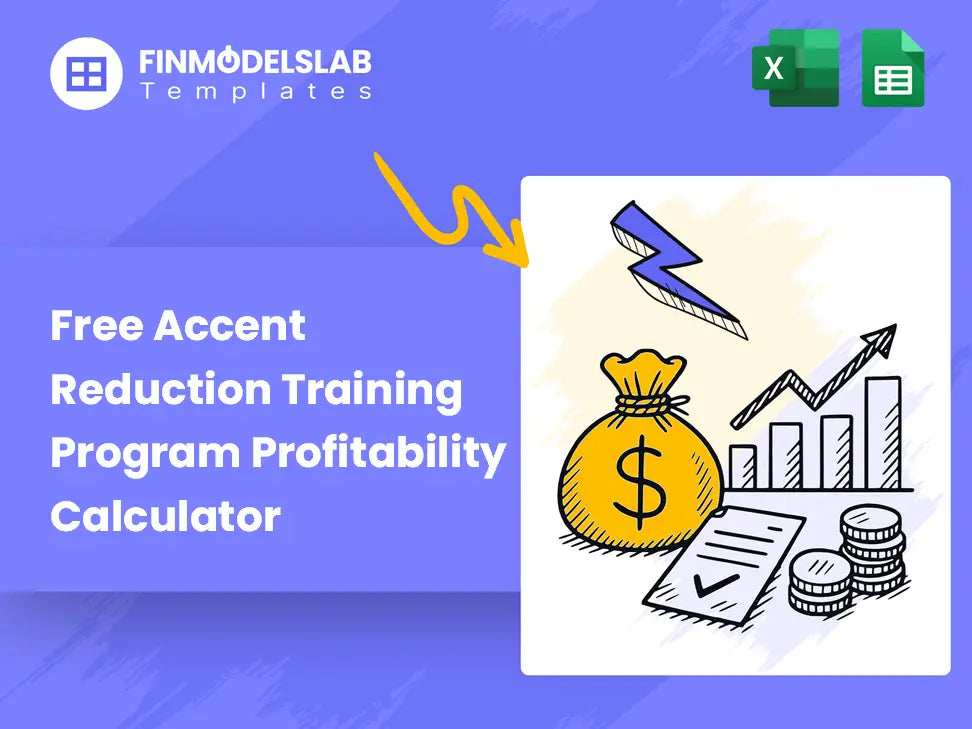 FINMODELSLAB
Templates

X

Free Accent Reduction Training Program Profitability Calculator

$